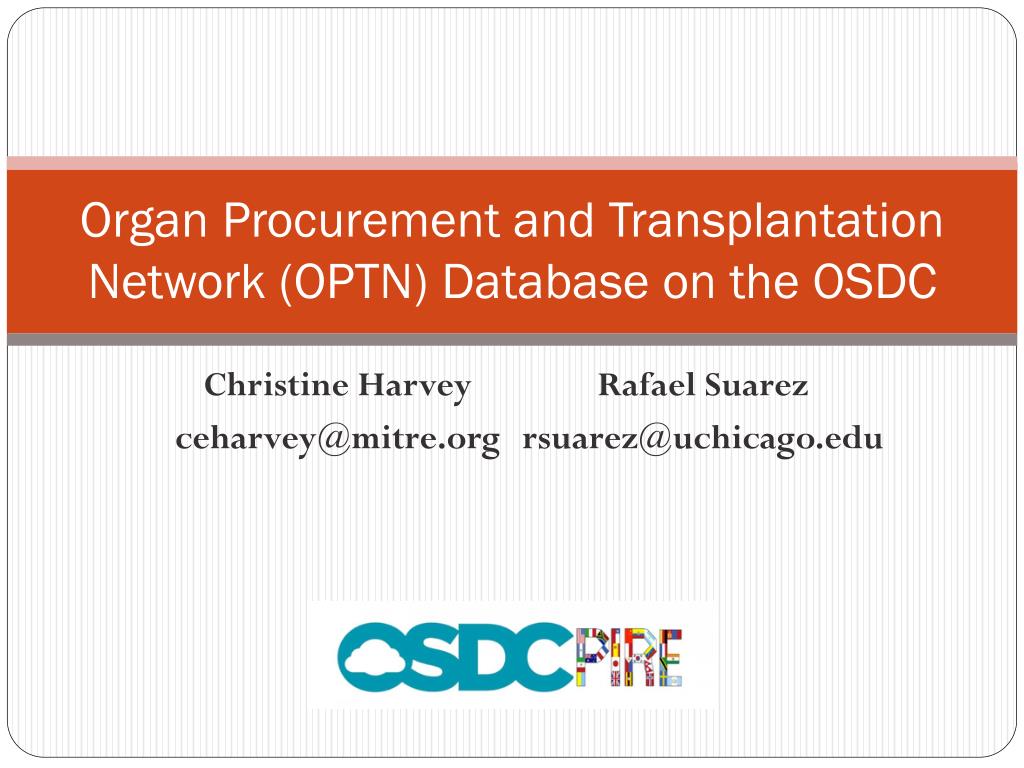 Organ Procurement and Transplantation Network (OPTN) Database on the OSDC

Christine Harvey
ceharvey@mitre.org

Rafael Suarez
rsuarez@uchicago.edu

OSDC PIRE